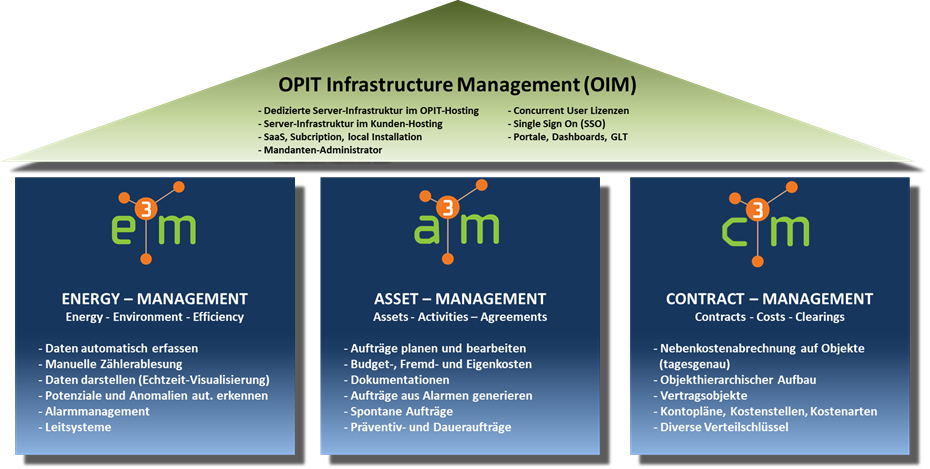 OPIT Infrastructure Management (OIM)

- Dedizierte Server-Infrastruktur im OPIT-Hosting
- Server-Infrastruktur im Kunden-Hosting
- SaaS, Subcription, local Installation
- Mandanten-Administrator

- Concurrent User Lizenzen
- Single Sign On (SSO)
- Portale, Dashboards, GLT

e3m

ENERGY – MANAGEMENT
Energy - Environment - Efficiency

- Daten automatisch erfassen
- Manuelle Zählerablesung
- Daten darstellen (Echtzeit-Visualisierung)
- Potenziale und Anomalien aut. erkennen
- Alarmmanagement
- Leitsysteme

a3m

ASSET – MANAGEMENT
Assets - Activities – Agreements

- Aufträge planen und bearbeiten
- Budget-, Fremd- und Eigenkosten
- Dokumentationen
- Aufträge aus Alarmen generieren
- Spontane Aufträge
- Präventiv- und Daueraufträge

c3m

CONTRACT – MANAGEMENT
Contracts - Costs - Clearings

- Nebenkostenabrechnung auf Objekte (tagesgenau)
- Objekthierarchischer Aufbau
- Vertragsobjekte
- Kontopläne, Kostenstellen, Kostenarten
- Diverse Verteilschlüssel